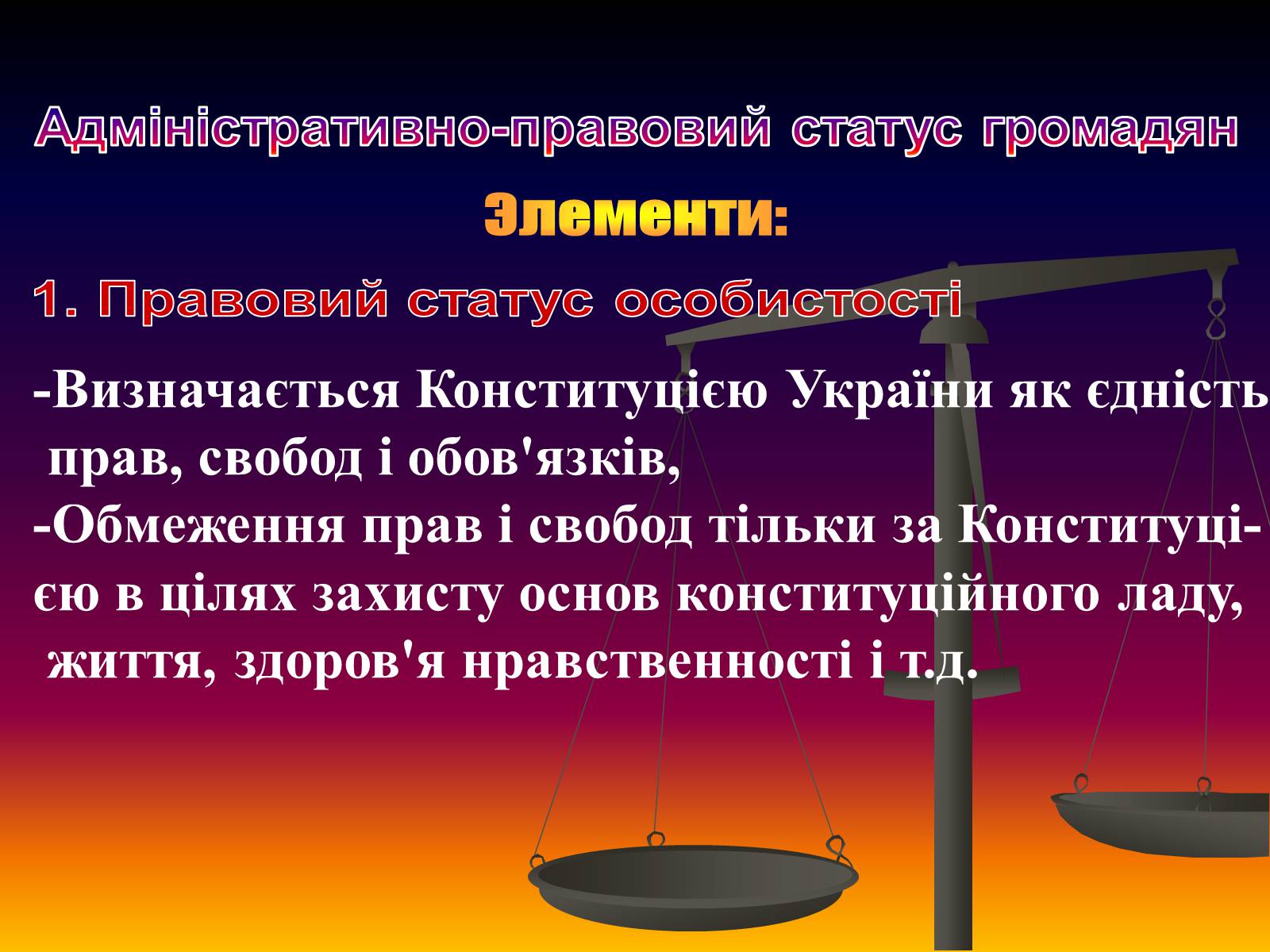 Адміністративно-правовий статус громадян

Элементи:

1. Правовий статус особистості

-Визначається Конституцією України як єдність прав, свобод і обов'язків,
-Обмеження прав і свобод тільки за Конституцією в цілях захисту основ конституційного ладу, життя, здоров'я нравственності і т.д.